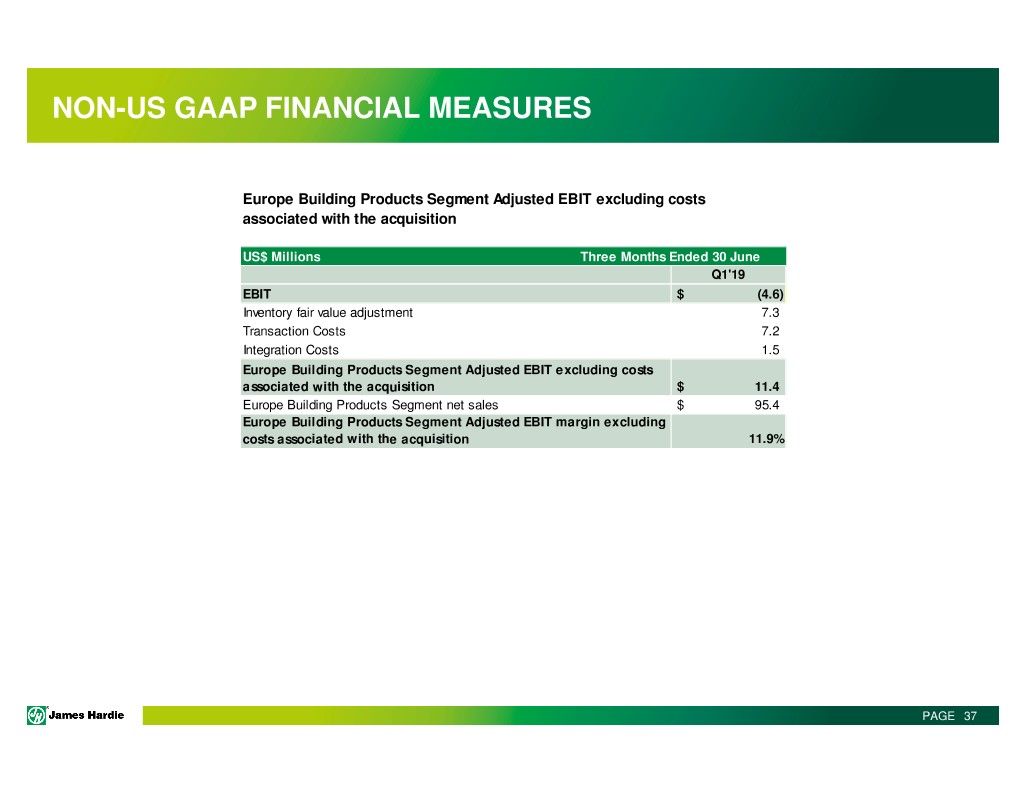 NON-US GAAP FINANCIAL MEASURES

Europe Building Products Segment Adjusted EBIT excluding costs associated with the acquisition

| US$ Millions | Three Months Ended 30 June |
|---|---|
| | Q1'19 |
| EBIT | $ (4.6) |
| Inventory fair value adjustment | 7.3 |
| Transaction Costs | 7.2 |
| Integration Costs | 1.5 |
| Europe Building Products Segment Adjusted EBIT excluding costs associated with the acquisition | $ 11.4 |
| Europe Building Products Segment net sales | $ 95.4 |
| Europe Building Products Segment Adjusted EBIT margin excluding costs associated with the acquisition | 11.9% |

James Hardie

PAGE 37